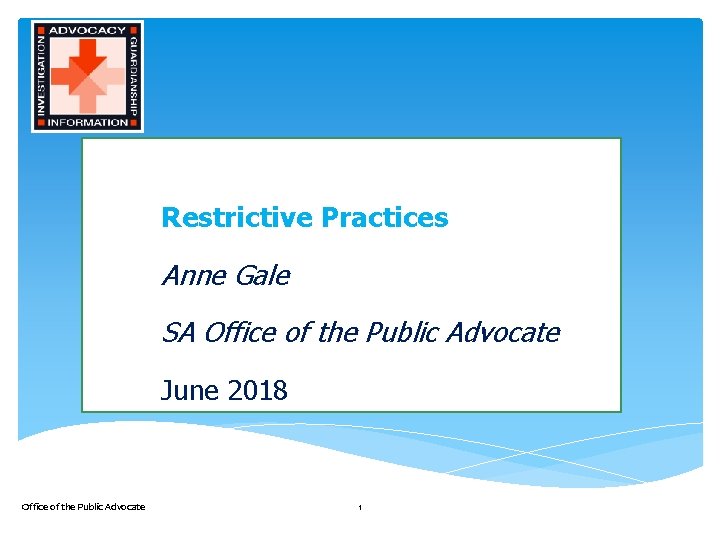 ADVOCACY
GUARDIANSHIP
INFORMATION
INVESTIGATION

Restrictive Practices

Anne Gale

SA Office of the Public Advocate

June 2018

Office of the Public Advocate

1